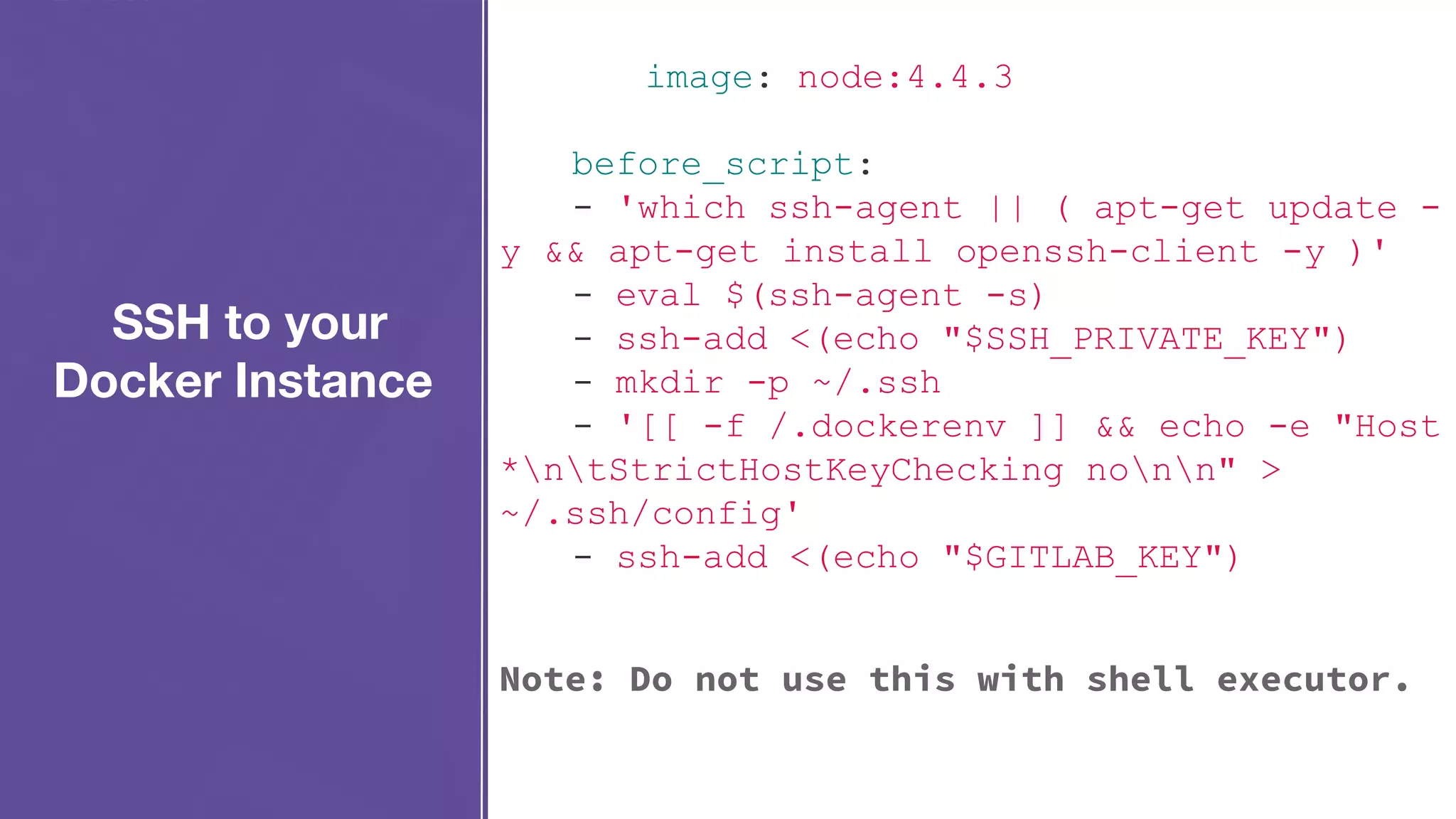 SSH to your Docker Instance

image: node:4.4.3

before_script:
- 'which ssh-agent || ( apt-get update -y && apt-get install openssh-client -y )'
- eval $(ssh-agent -s)
- ssh-add <(echo "$SSH_PRIVATE_KEY")
- mkdir -p ~/.ssh
- '[[ -f /.dockerenv ]] && echo -e "Host *\n\tStrictHostKeyChecking no\n\n" > ~/.ssh/config'
- ssh-add <(echo "$GITLAB_KEY")

Note: Do not use this with shell executor.